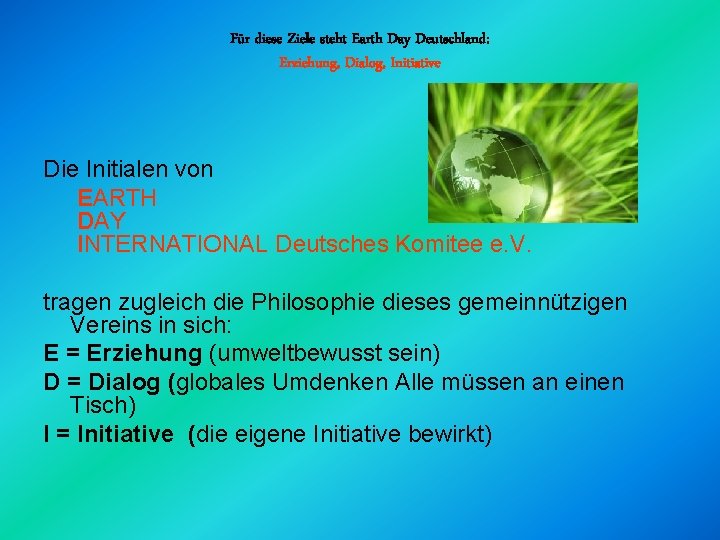 Für diese Ziele steht Earth Day Deutschland:
Erziehung, Dialog, Initiative

Die Initialen von
EARTH
DAY
INTERNATIONAL Deutsches Komitee e.V.

tragen zugleich die Philosophie dieses gemeinnützigen Vereins in sich:

E = Erziehung (umweltbewusst sein)

D = Dialog (globales Umdenken Alle müssen an einen Tisch)

I = Initiative (die eigene Initiative bewirkt)